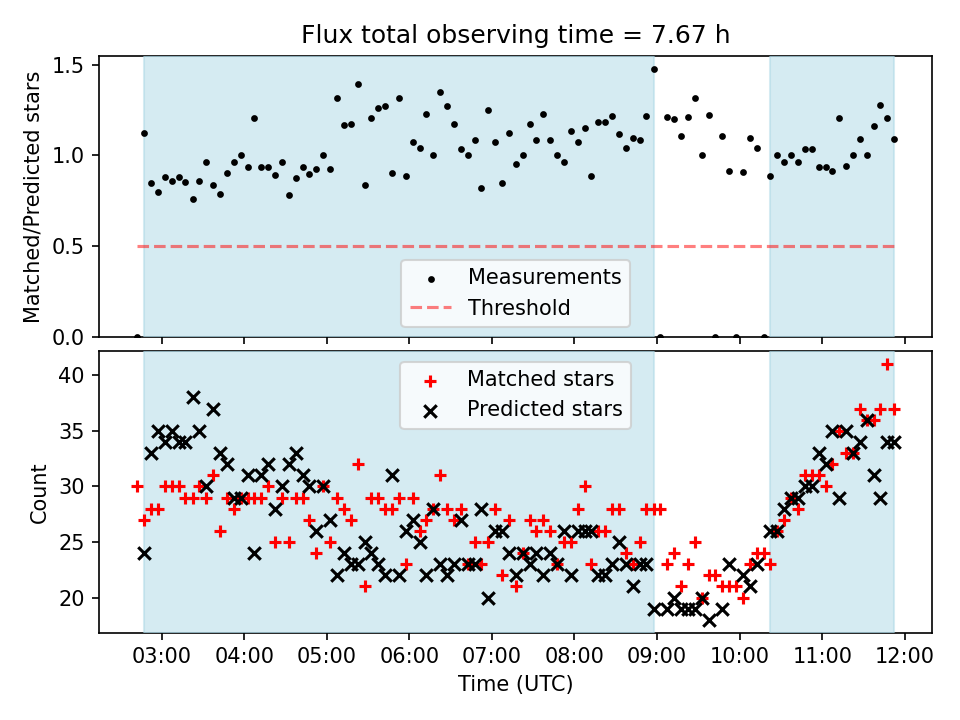 Flux total observing time = 7.67 h

Matched/Predicted stars

1.5
1.0
0.5
0.0

Measurements
Threshold

Count

40
35
30
25
20

Matched stars
Predicted stars

03:00 04:00 05:00 06:00 07:00 08:00 09:00 10:00 11:00 12:00
Time (UTC)